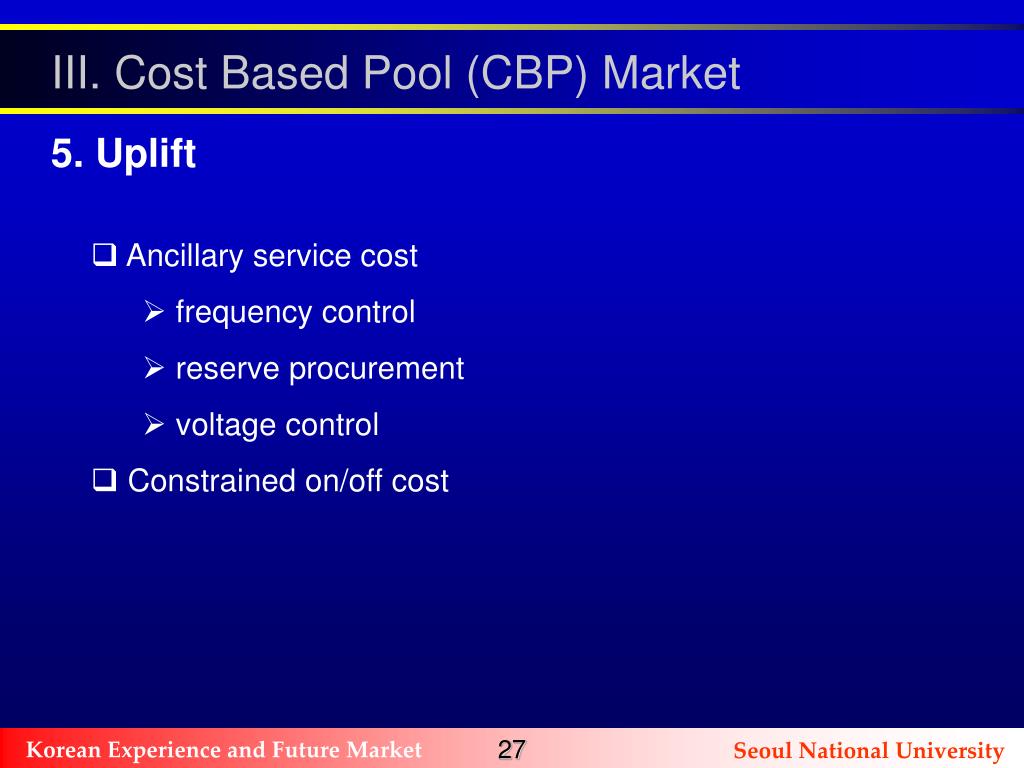 III. Cost Based Pool (CBP) Market

5. Uplift

❑ Ancillary service cost

➢ frequency control

➢ reserve procurement

➢ voltage control

❑ Constrained on/off cost

Korean Experience and Future Market 27 Seoul National University